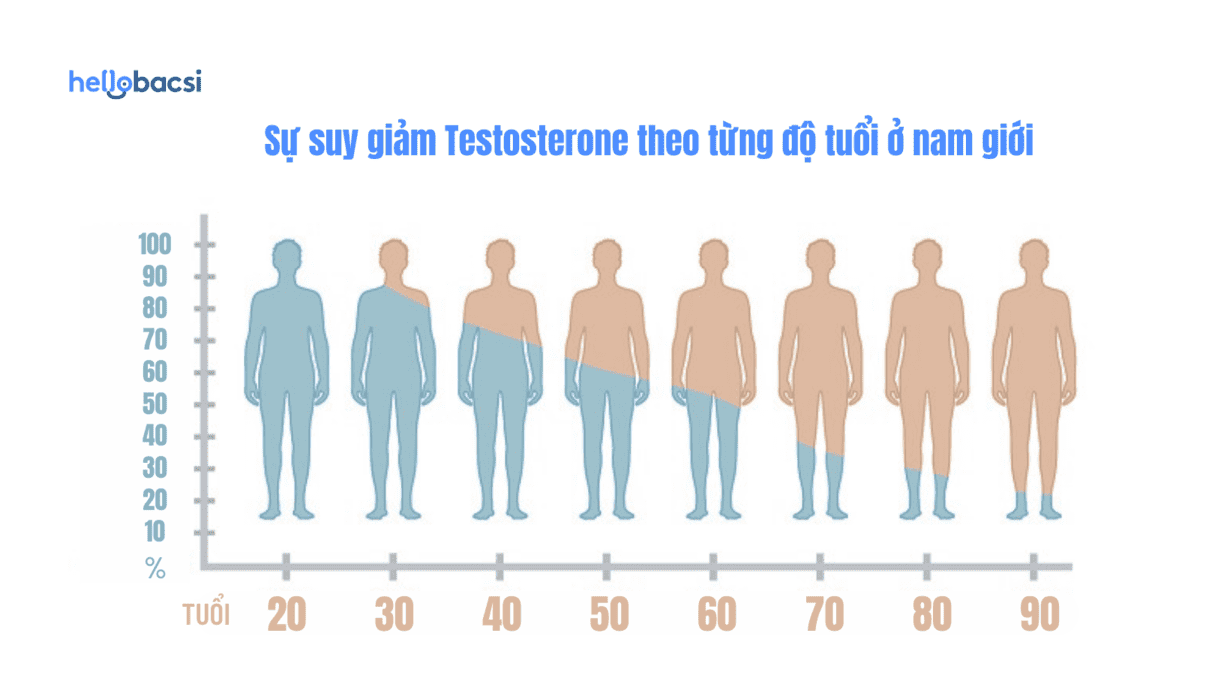 hellobacsi

Sự suy giảm Testosterone theo từng độ tuổi ở nam giới

100
90
80
70
60
50
40
30
20
10
%

TUỔI 20 30 40 50 60 70 80 90